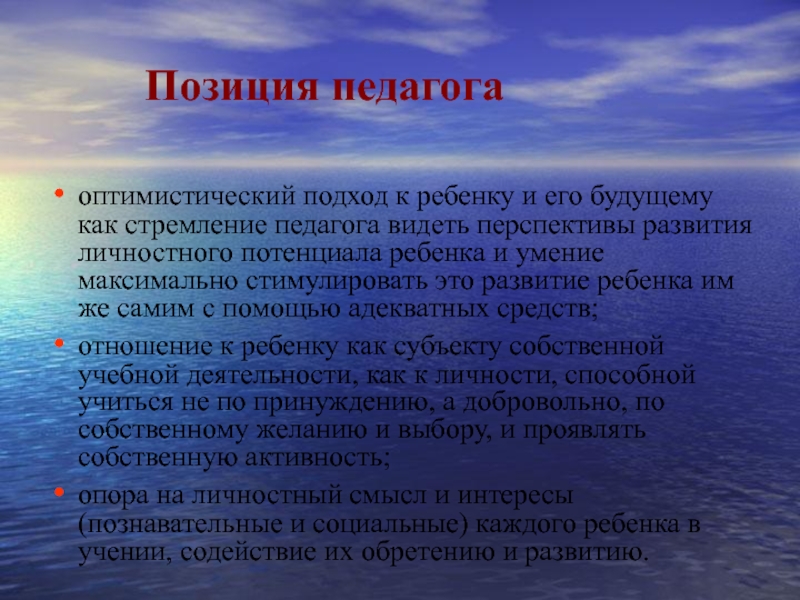 Позиция педагога

• оптимистический подход к ребенку и его будущему как стремление педагога видеть перспективы развития личностного потенциала ребенка и умение максимально стимулировать это развитие ребенка им же самим с помощью адекватных средств;

• отношение к ребенку как субъекту собственной учебной деятельности, как к личности, способной учиться не по принуждению, а добровольно, по собственному желанию и выбору, и проявлять собственную активность;

• опора на личностный смысл и интересы (познавательные и социальные) каждого ребенка в учении, содействие их обретению и развитию.